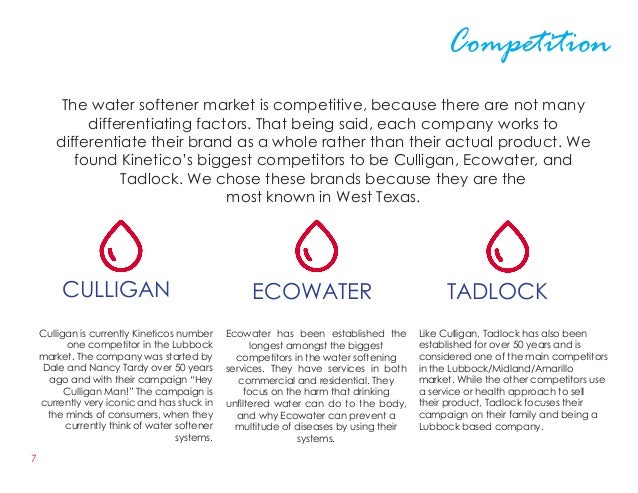 Competition

The water softener market is competitive, because there are not many differentiating factors. That being said, each company works to differentiate their brand as a whole rather than their actual product. We found Kinetico's biggest competitors to be Culligan, Ecowater, and Tadlock. We chose these brands because they are the most known in West Texas.

CULLIGAN

Culligan is currently Kineticos number one competitor in the Lubbock market. The company was started by Dale and Nancy Tardy over 50 years ago and with their campaign "Hey Culligan Man!" The campaign is currently very iconic and has stuck in the minds of consumers, when they currently think of water softener systems.

ECOWATER

Ecowater has been established the longest amongst the biggest competitors in the water softening services. They have services in both commercial and residential. They focus on the harm that drinking unfiltered water can do to the body, and why Ecowater can prevent a multitude of diseases by using their systems.

TADLOCK

Like Culligan, Tadlock has also been established for over 50 years and is considered one of the main competitors in the Lubbock/Midland/Amarillo market. While the other competitors use a service or health approach to sell their product, Tadlock focuses their campaign on their family and being a Lubbock based company.

7